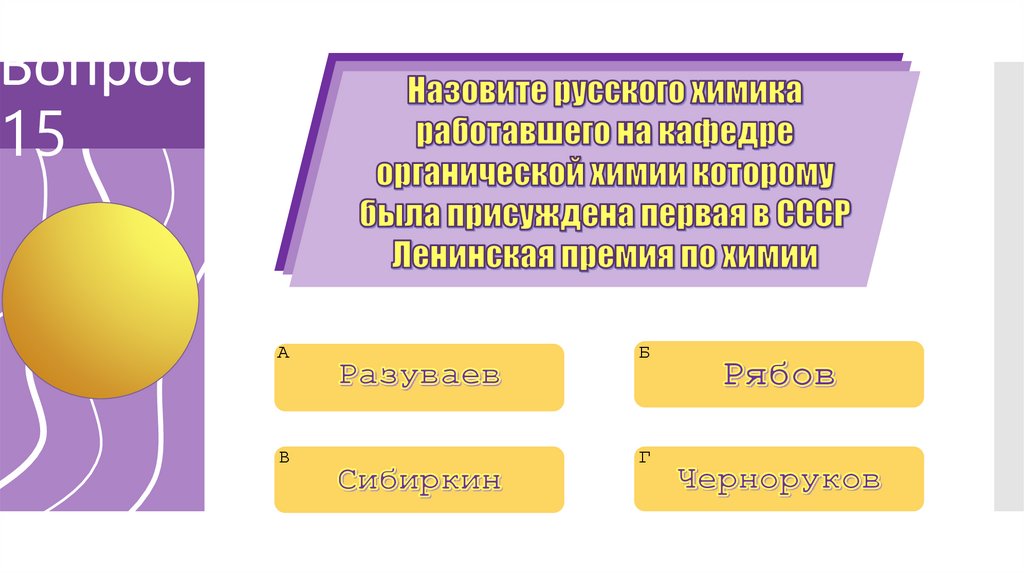 Вопрос 15

Назовите русского химика работавшего на кафедре органической химии которому была присуждена первая в СССР Ленинская премия по химии

А
Разуваев

Б
Рябов

В
Сибиркин

Г
Черноруков